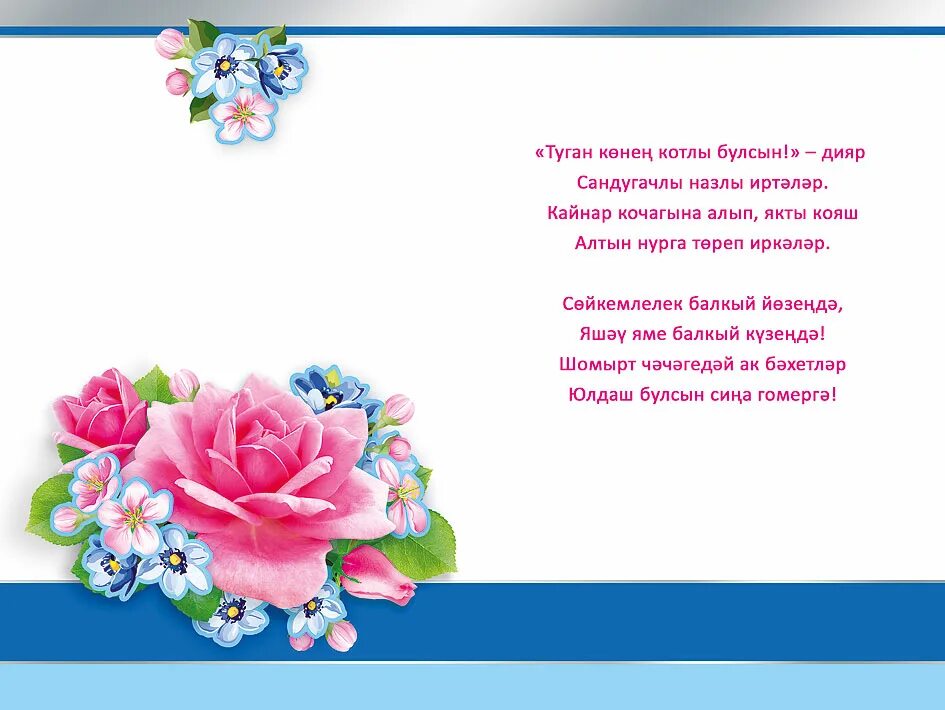 «Туган көнең котлы булсын!» – дияр
Сандугачлы назлы иртәләр.
Кайнар кочагына алып, якты кояш
Алтын нурга төреп иркәләр.

Сөйкемлелек балкый йөзеңдә,
Яшәү яме балкый күзеңдә!
Шомырт чәчәгедәй ак бәхетләр
Юлдаш булсын сиңа гомергә!